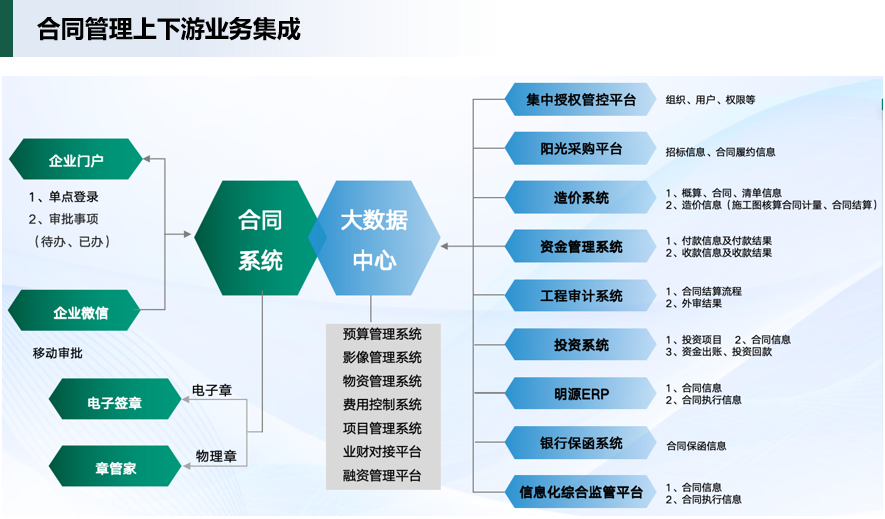 合同管理上下游业务集成

企业门户

1、单点登录
2、审批事项
（待办、已办）

企业微信

移动审批

电子签章

电子章

章管家

物理章

合同系统

大数据中心

预算管理系统
影像管理系统
物资管理系统
费用控制系统
项目管理系统
业财对接平台
融资管理平台

集中授权管控平台　组织、用户、权限等

阳光采购平台　招标信息、合同履约信息

造价系统　1、概算、合同、清单信息
2、造价信息（施工图核算合同计量、合同结算）

资金管理系统　1、付款信息及付款结果
2、收款信息及收款结果

工程审计系统　1、合同结算流程
2、外审结果

投资系统　1、投资项目　2、合同信息
3、资金出账、投资回款

明源ERP　1、合同信息
2、合同执行信息

银行保函系统　合同保函信息

信息化综合监管平台　1、合同信息
2、合同执行信息